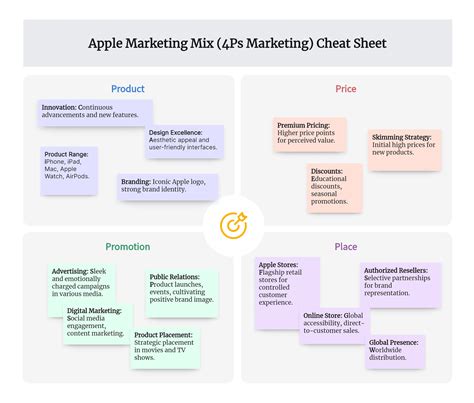 Apple Marketing Mix (4Ps Marketing) Cheat Sheet

Product

Innovation: Continuous advancements and new features.

Design Excellence: Aesthetic appeal and user-friendly interfaces.

Product Range: iPhone, iPad, Mac, Apple Watch, AirPods.

Branding: Iconic Apple logo, strong brand identity.

Price

Premium Pricing: Higher price points for perceived value.

Skimming Strategy: Initial high prices for new products.

Discounts: Educational discounts, seasonal promotions.

Promotion

Advertising: Sleek and emotionally charged campaigns in various media.

Public Relations: Product launches, events, cultivating positive brand image.

Digital Marketing: Social media engagement, content marketing.

Product Placement: Strategic placement in movies and TV shows.

Place

Apple Stores: Flagship retail stores for controlled customer experience.

Authorized Resellers: Selective partnerships for brand representation.

Online Store: Global accessibility, direct-to-customer sales.

Global Presence: Worldwide distribution.